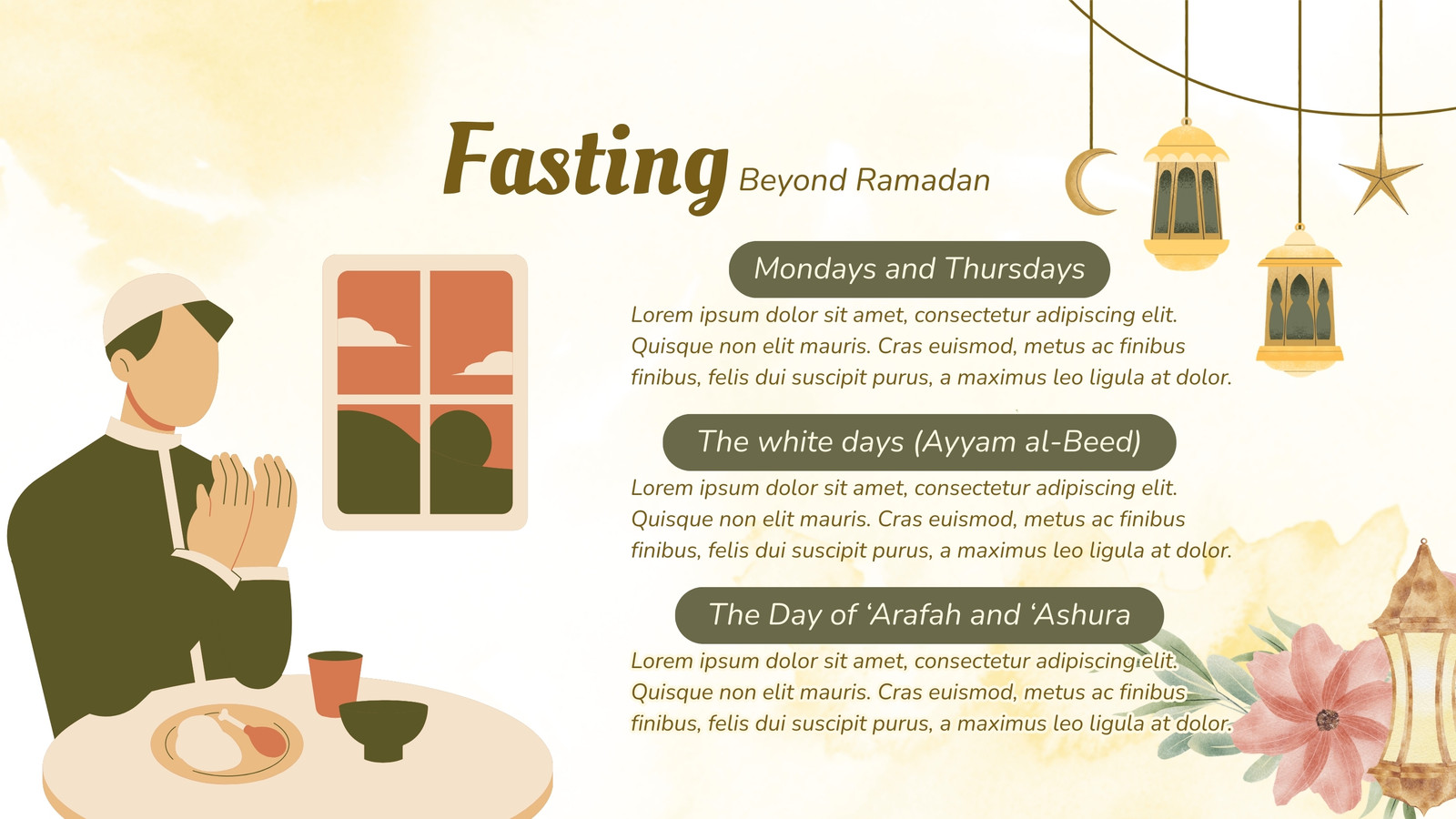 Fasting Beyond Ramadan

Mondays and Thursdays

Lorem ipsum dolor sit amet, consectetur adipiscing elit. Quisque non elit mauris. Cras euismod, metus ac finibus finibus, felis dui suscipit purus, a maximus leo ligula at dolor.

The white days (Ayyam al-Beed)

Lorem ipsum dolor sit amet, consectetur adipiscing elit. Quisque non elit mauris. Cras euismod, metus ac finibus finibus, felis dui suscipit purus, a maximus leo ligula at dolor.

The Day of ‘Arafah and ‘Ashura

Lorem ipsum dolor sit amet, consectetur adipiscing elit. Quisque non elit mauris. Cras euismod, metus ac finibus finibus, felis dui suscipit purus, a maximus leo ligula at dolor.